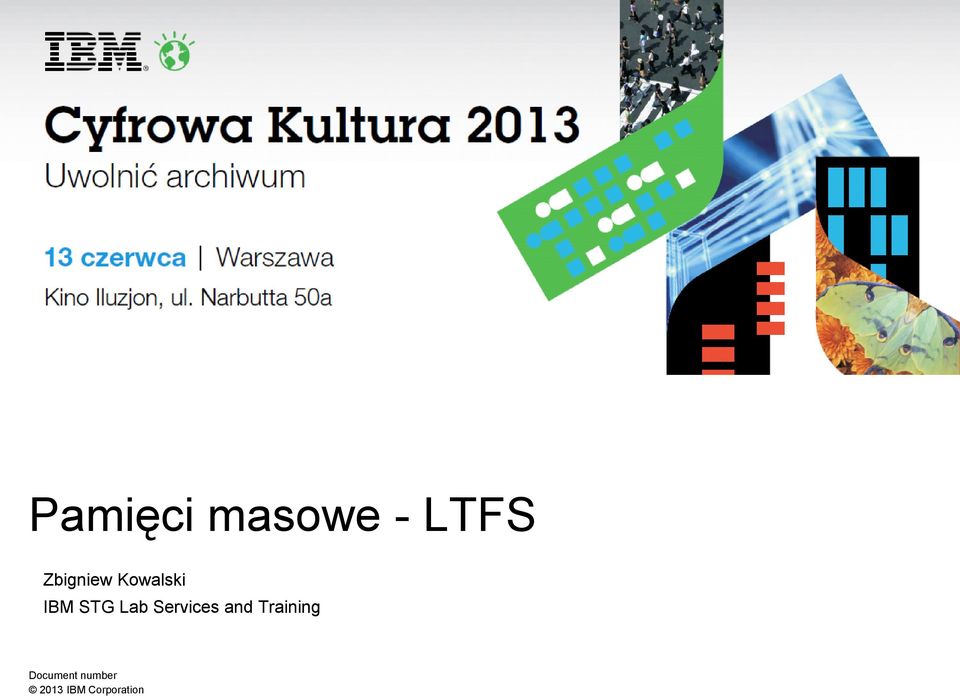 IBM

Cyfrowa Kultura 2013
Uwolnić archiwum

13 czerwca | Warszawa
Kino Iluzjon, ul. Narbutta 50a

Pamięci masowe - LTFS

Zbigniew Kowalski
IBM STG Lab Services and Training

Document number
© 2013 IBM Corporation